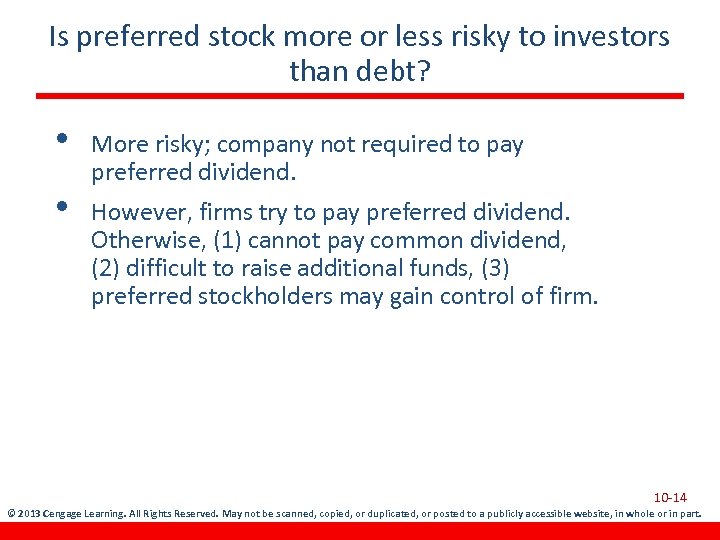 Is preferred stock more or less risky to investors than debt?

• More risky; company not required to pay preferred dividend.

• However, firms try to pay preferred dividend. Otherwise, (1) cannot pay common dividend, (2) difficult to raise additional funds, (3) preferred stockholders may gain control of firm.

10-14

© 2013 Cengage Learning. All Rights Reserved. May not be scanned, copied, or duplicated, or posted to a publicly accessible website, in whole or in part.